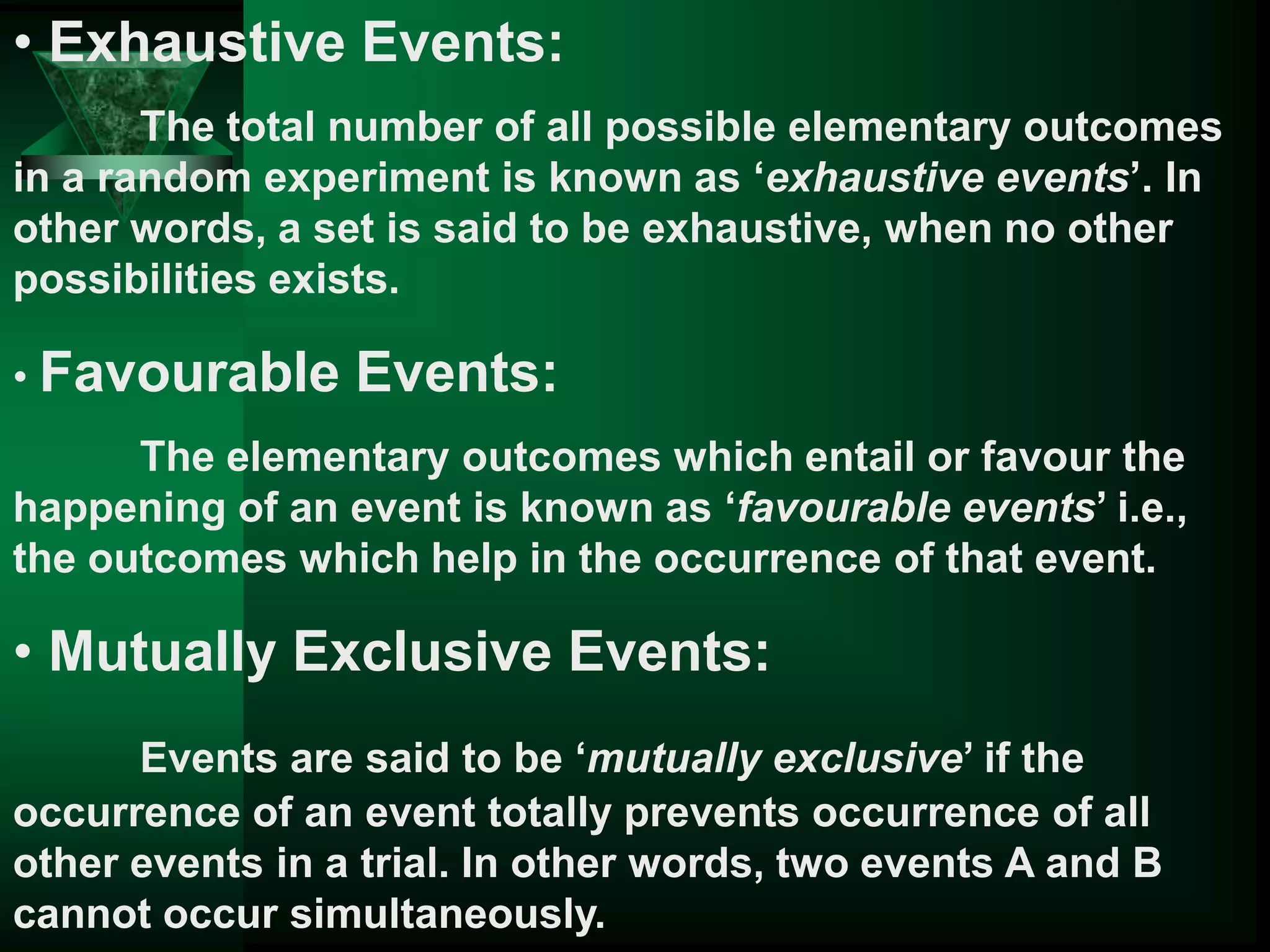 • Exhaustive Events:

The total number of all possible elementary outcomes in a random experiment is known as ‘exhaustive events’. In other words, a set is said to be exhaustive, when no other possibilities exists.

• Favourable Events:

The elementary outcomes which entail or favour the happening of an event is known as ‘favourable events’ i.e., the outcomes which help in the occurrence of that event.

• Mutually Exclusive Events:

Events are said to be ‘mutually exclusive’ if the occurrence of an event totally prevents occurrence of all other events in a trial. In other words, two events A and B cannot occur simultaneously.